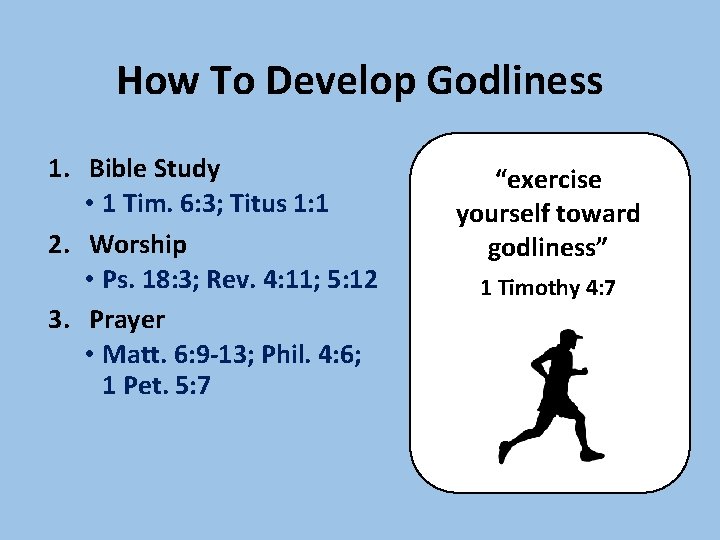 How To Develop Godliness

1. Bible Study
• 1 Tim. 6:3; Titus 1:1

2. Worship
• Ps. 18:3; Rev. 4:11; 5:12

3. Prayer
• Matt. 6:9-13; Phil. 4:6; 1 Pet. 5:7

“exercise yourself toward godliness”

1 Timothy 4:7